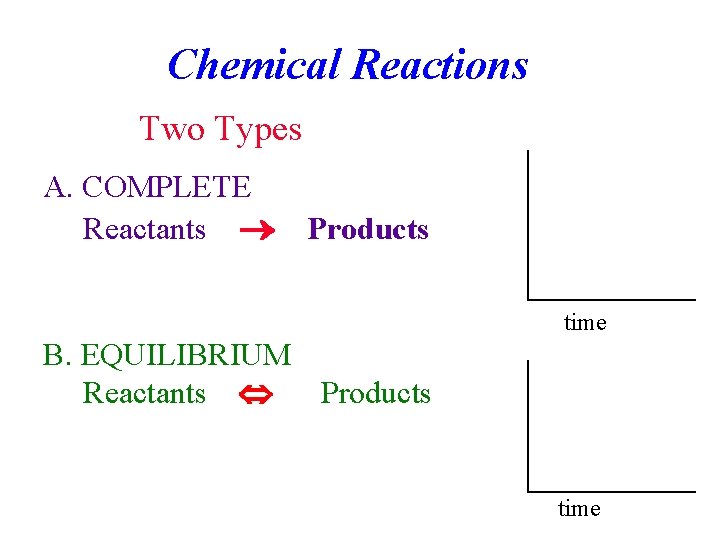 Chemical Reactions

Two Types

A. COMPLETE

Reactants $\rightarrow$ Products

time

B. EQUILIBRIUM

Reactants $\Leftrightarrow$ Products

time